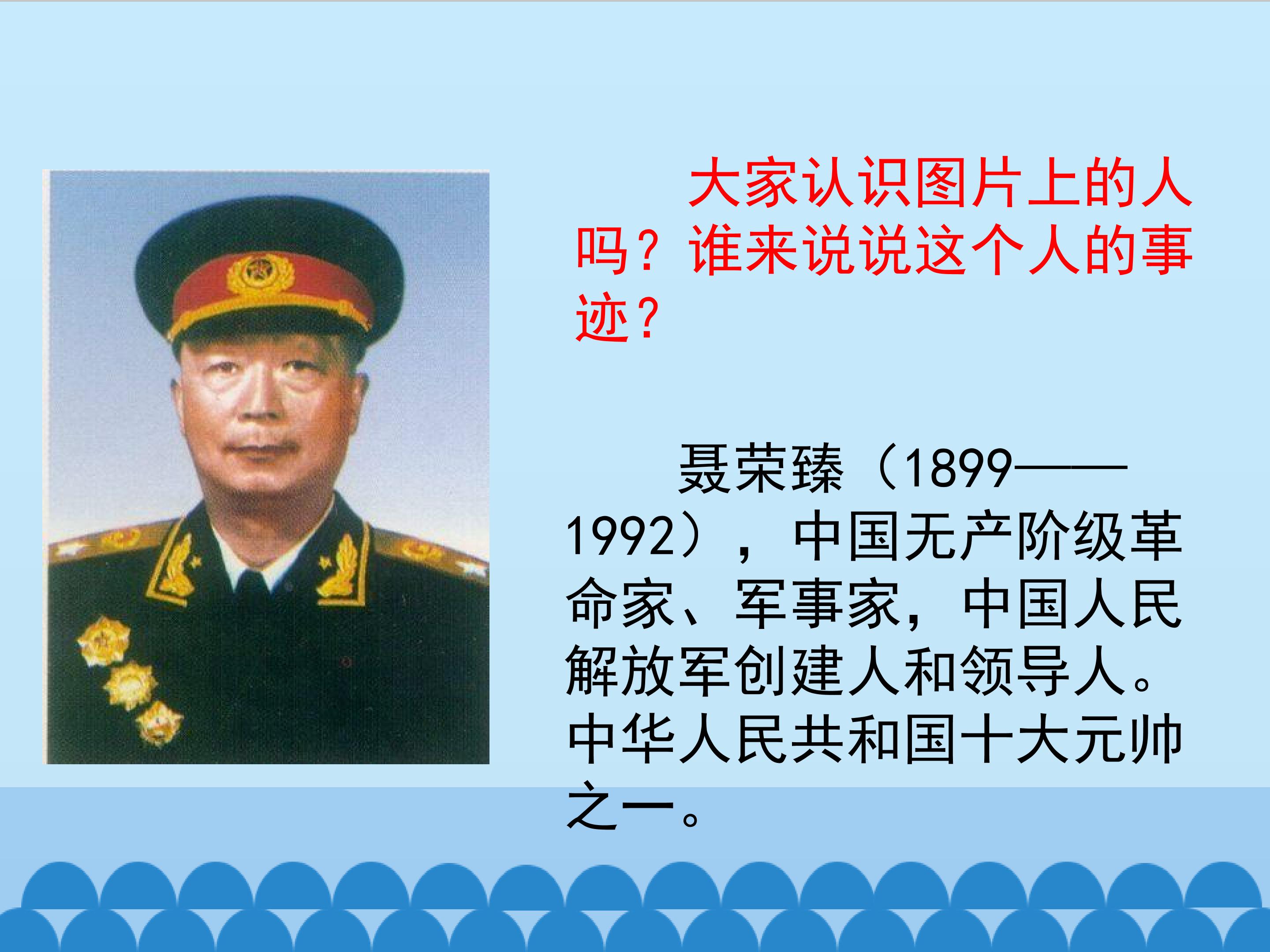 大家认识图片上的人吗？谁来说说这个人的事迹？

聂荣臻（1899——1992），中国无产阶级革命家、军事家，中国人民解放军创建人和领导人。中华人民共和国十大元帅之一。